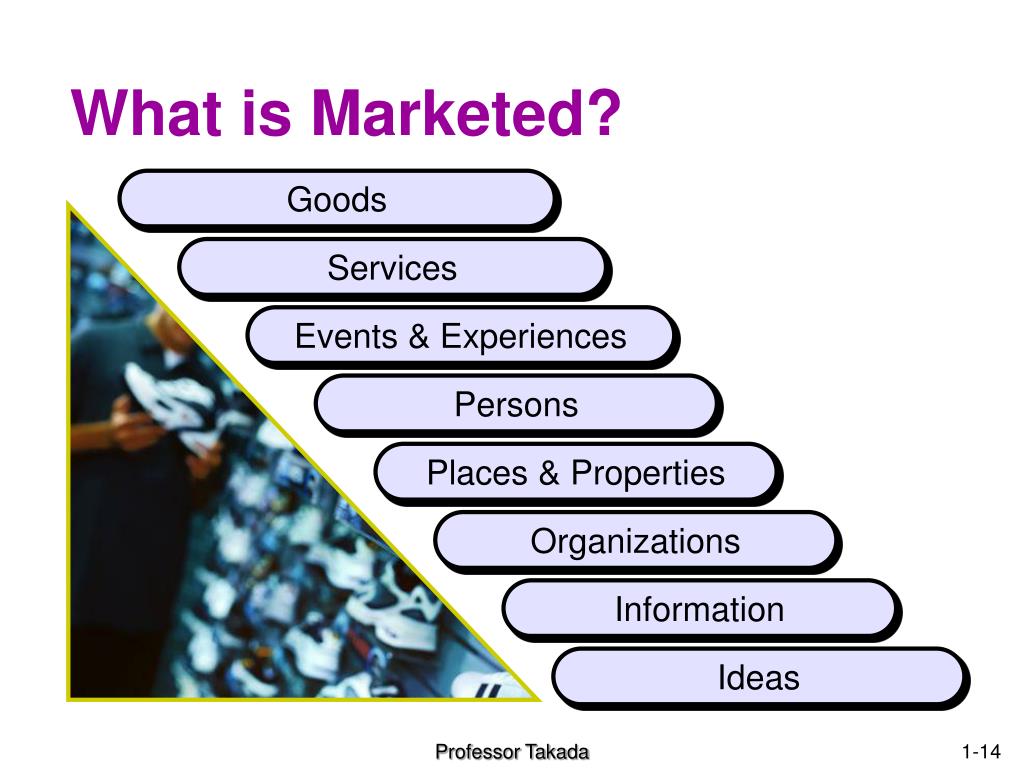 What is Marketed?

Goods

Services

Events & Experiences

Persons

Places & Properties

Organizations

Information

Ideas

Professor Takada

1-14